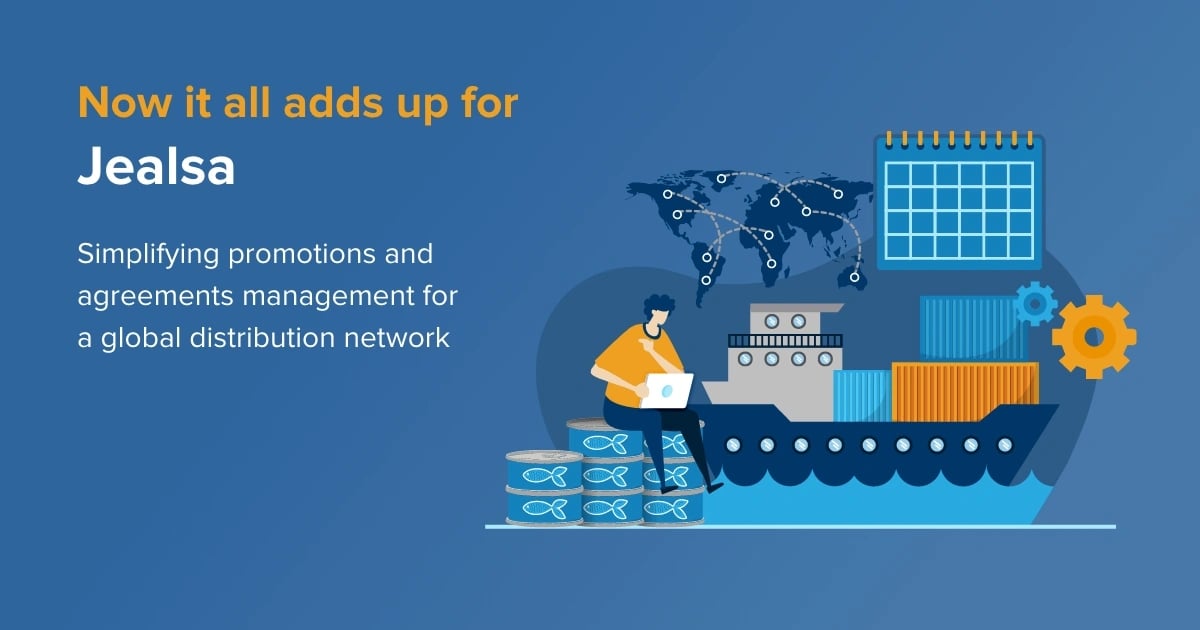 Now it all adds up for
Jealsa

Simplifying promotions and agreements management for a global distribution network